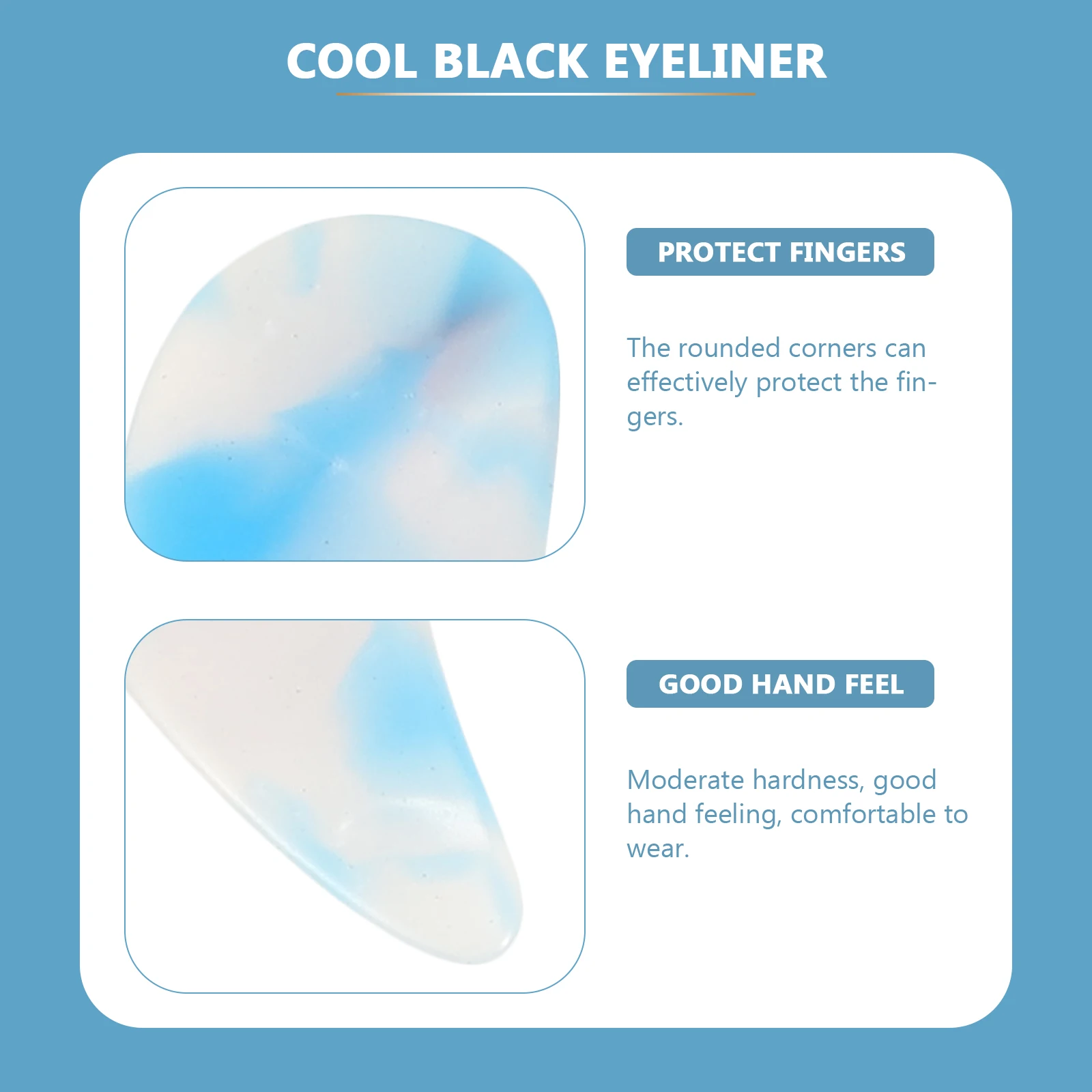 COOL BLACK EYELINER

PROTECT FINGERS

The rounded corners can effectively protect the fingers.

GOOD HAND FEEL

Moderate hardness, good hand feeling, comfortable to wear.